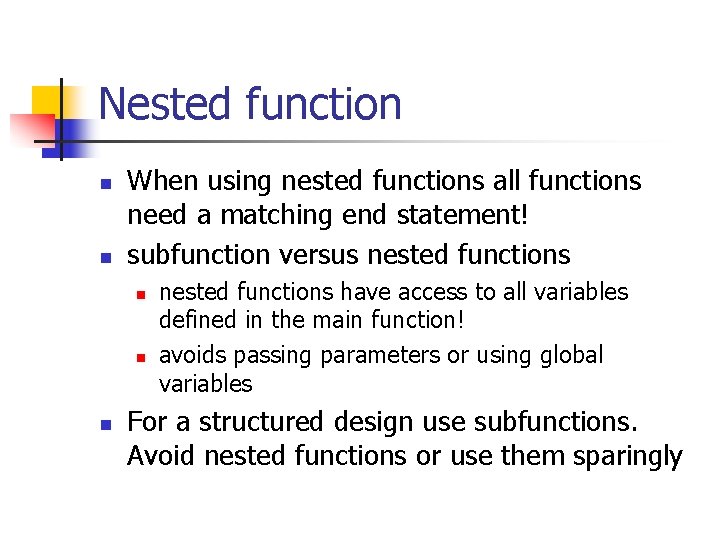 Nested function

- When using nested functions all functions need a matching end statement!
- subfunction versus nested functions
  - nested functions have access to all variables defined in the main function!
  - avoids passing parameters or using global variables
- For a structured design use subfunctions. Avoid nested functions or use them sparingly